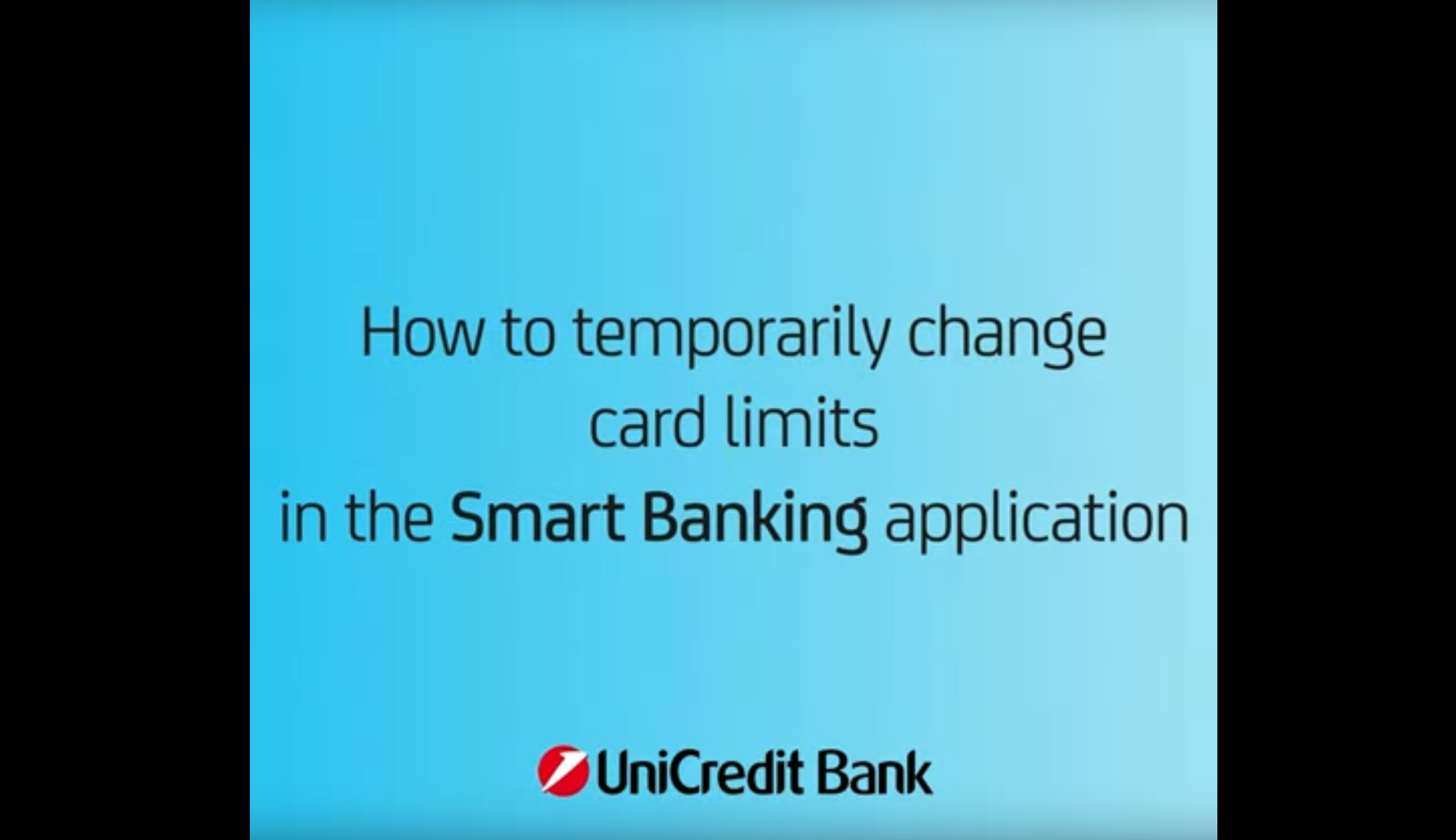 How to temporarily change card limits in the Smart Banking application

UniCredit Bank